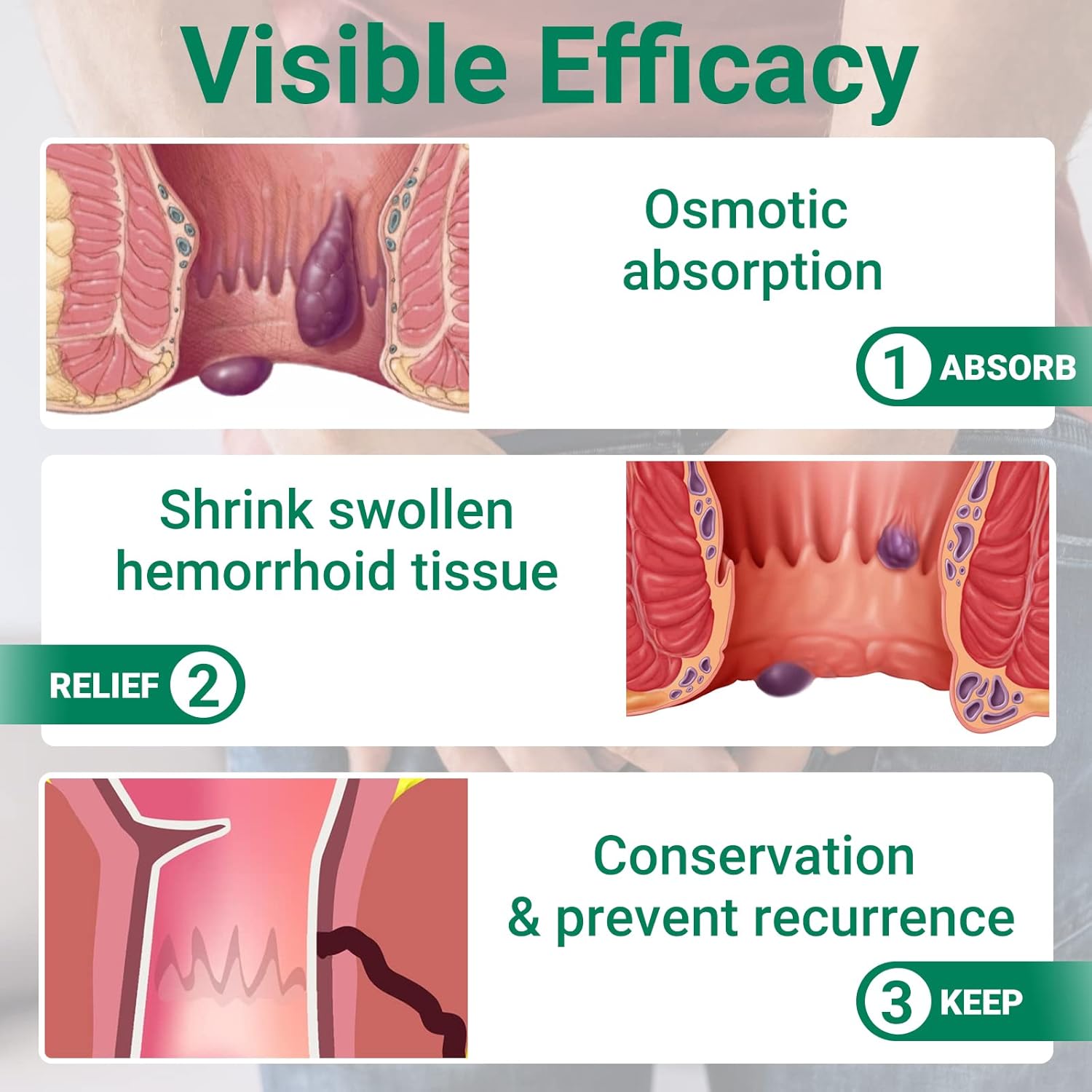 Visible Efficacy

Osmotic absorption

1 ABSORB

Shrink swollen hemorrhoid tissue

RELIEF 2

Conservation & prevent recurrence

3 KEEP